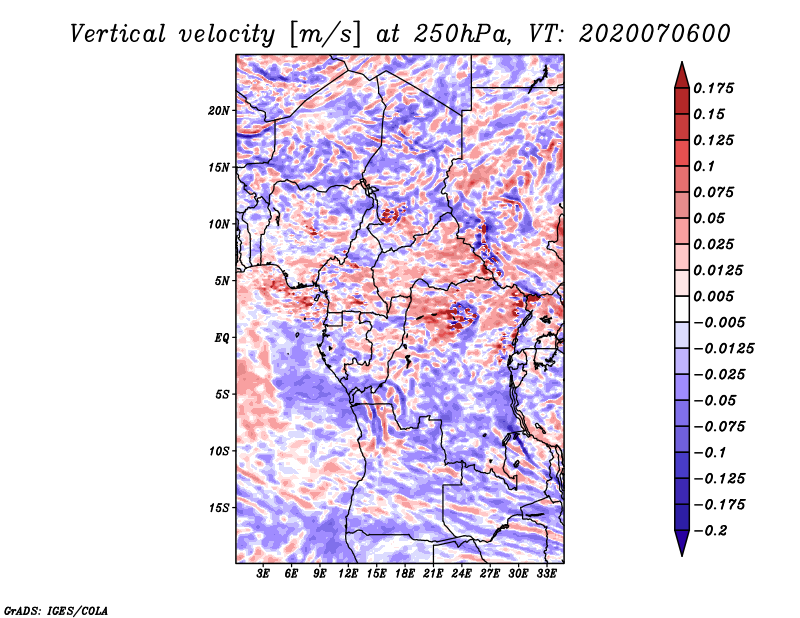 Vertical velocity [m/s] at 250hPa, VT: 2020070600

20N
15N
10N
5N
EQ
5S
10S
15S

3E 6E 9E 12E 15E 18E 21E 24E 27E 30E 33E

0.175
0.15
0.125
0.1
0.075
0.05
0.025
0.0125
0.005
−0.005
−0.0125
−0.025
−0.05
−0.075
−0.1
−0.125
−0.175
−0.2

GrADS: IGES/COLA